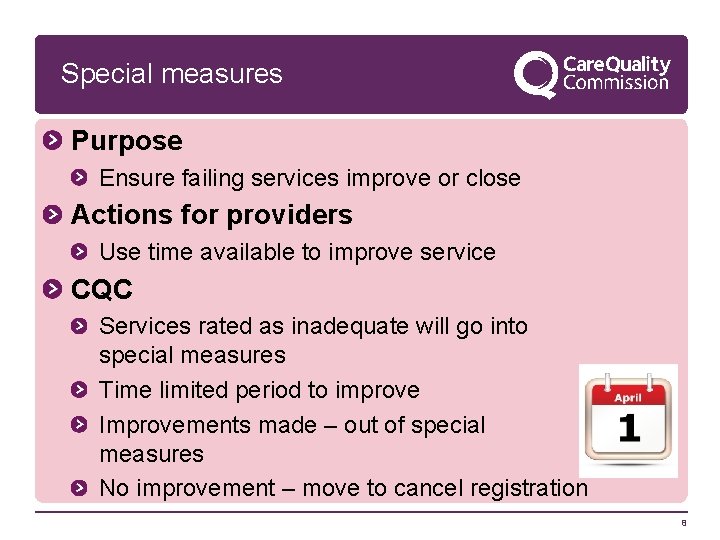 Special measures

CareQuality Commission

Purpose

Ensure failing services improve or close

Actions for providers

Use time available to improve service

CQC

Services rated as inadequate will go into special measures

Time limited period to improve

Improvements made – out of special measures

No improvement – move to cancel registration

April

1

8